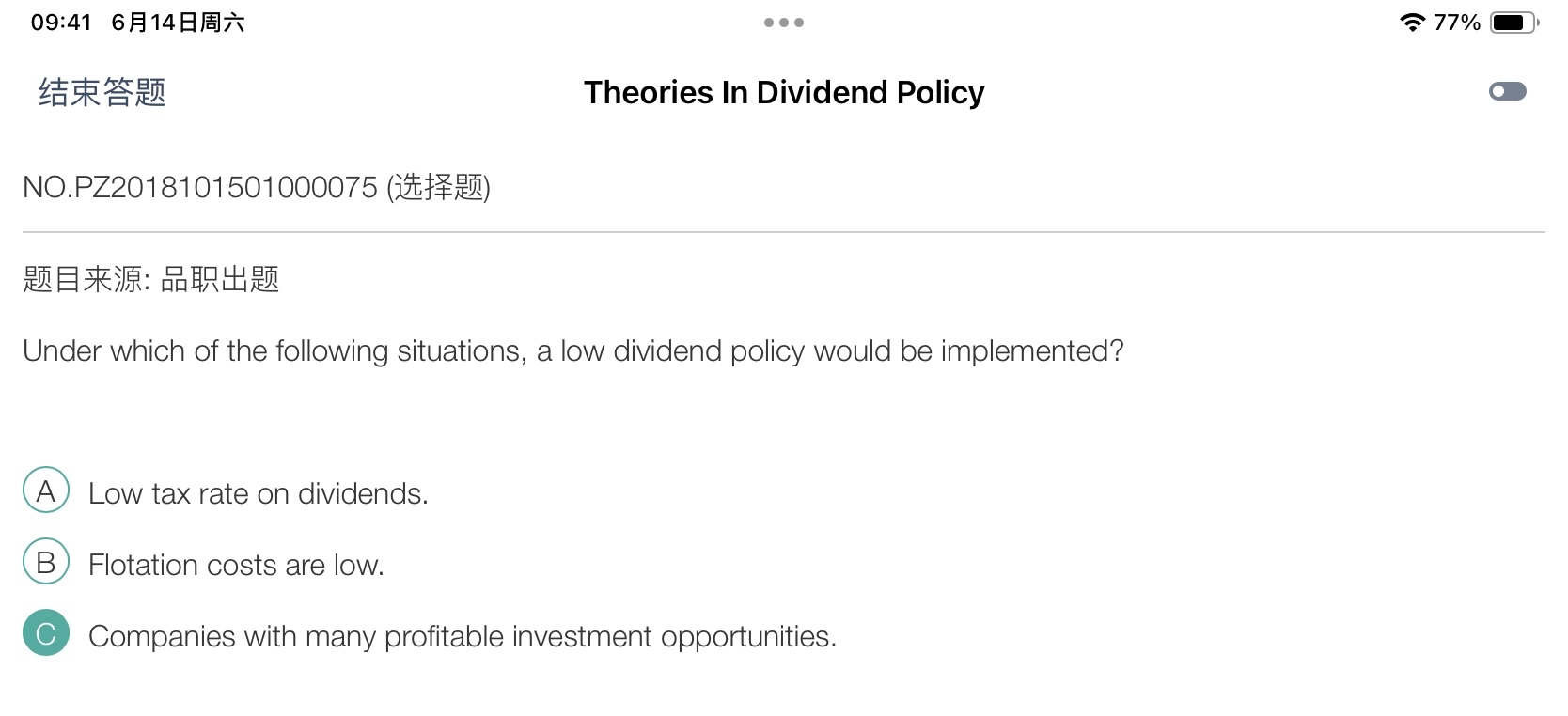 09:41 6月14日周六

77%

结束答题

Theories In Dividend Policy

NO.PZ2018101501000075 (选择题)

题目来源: 品职出题

Under which of the following situations, a low dividend policy would be implemented?

A Low tax rate on dividends.

B Flotation costs are low.

C Companies with many profitable investment opportunities.